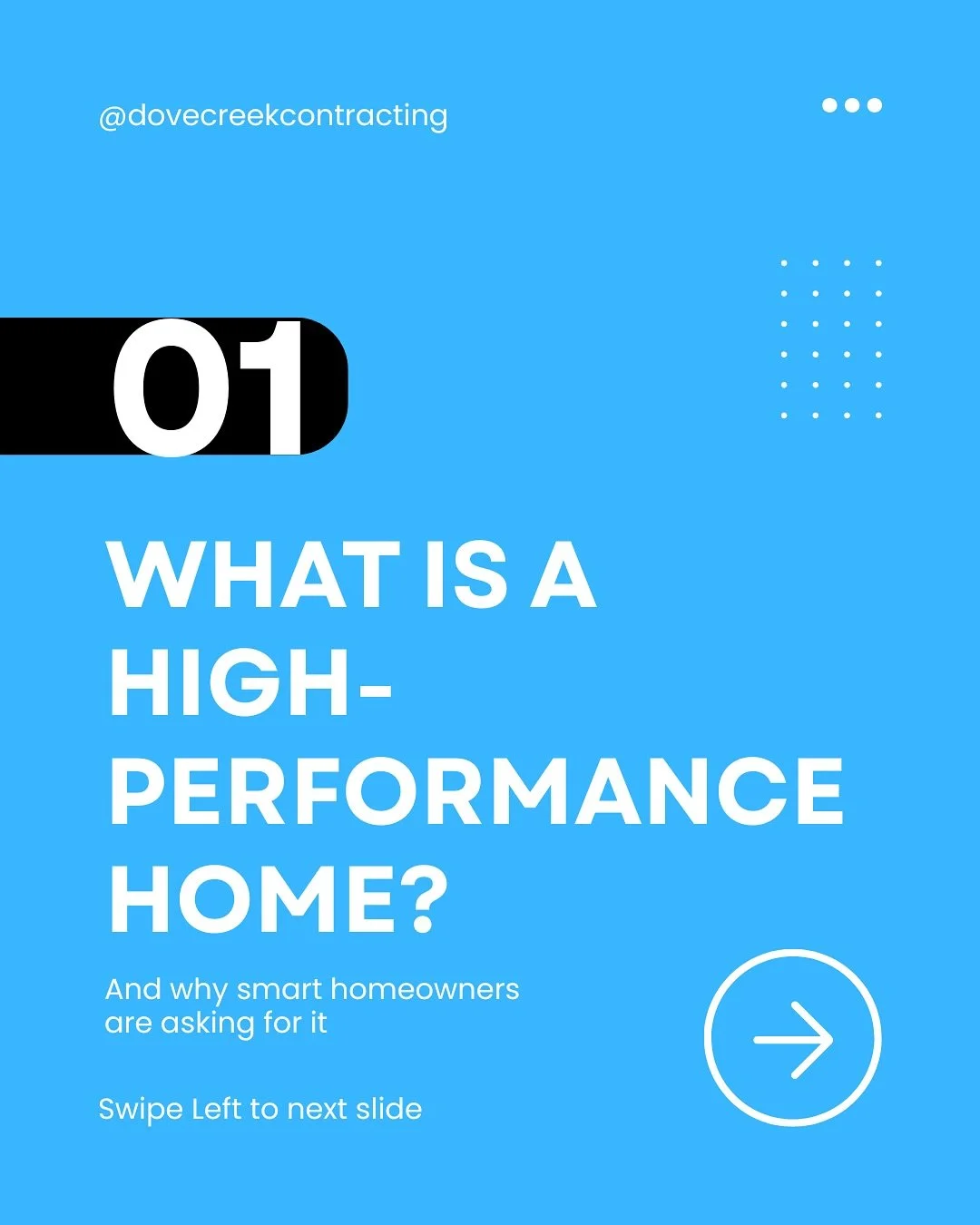 @dovecreekcontracting

01

WHAT IS A HIGH-PERFORMANCE HOME?

And why smart homeowners are asking for it

Swipe Left to next slide